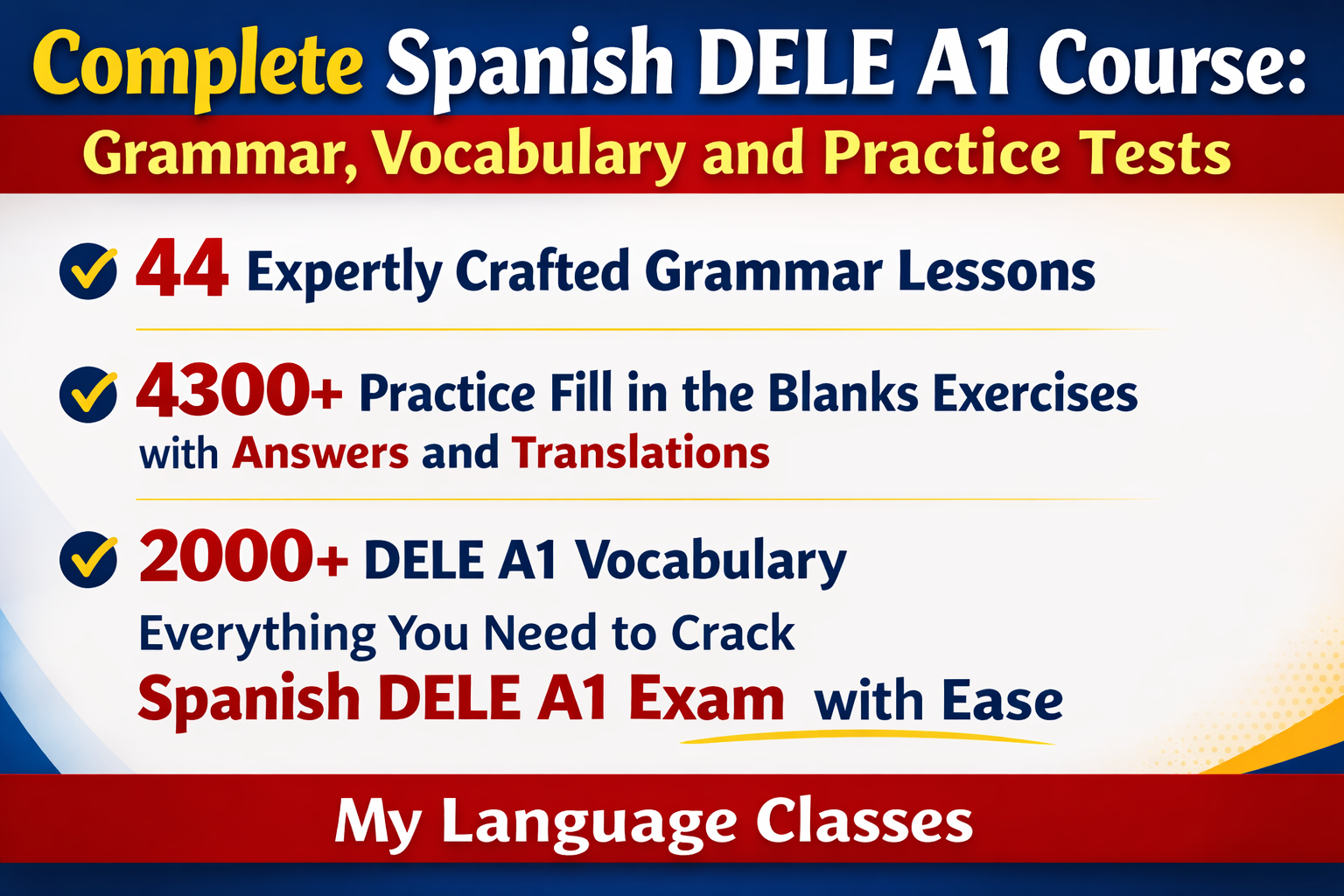 Complete Spanish DELE A1 Course:
Grammar, Vocabulary and Practice Tests

44 Expertly Crafted Grammar Lessons

4300+ Practice Fill in the Blanks Exercises with Answers and Translations

2000+ DELE A1 Vocabulary

Everything You Need to Crack Spanish DELE A1 Exam with Ease

My Language Classes